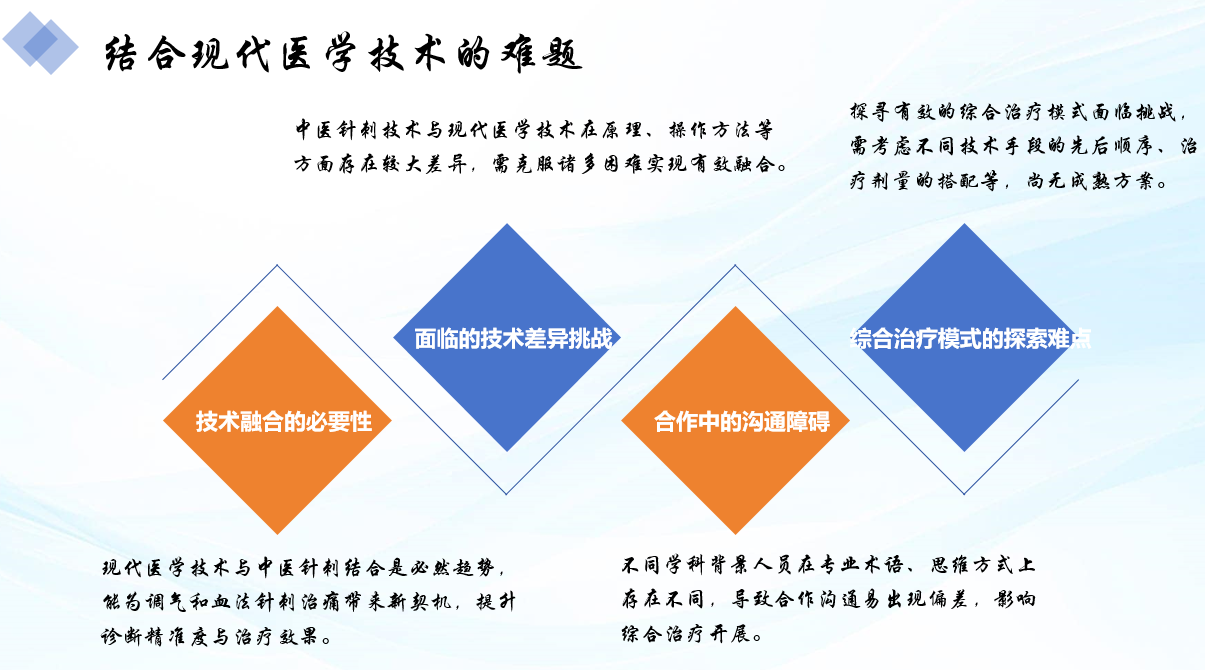 结合现代医学技术的难题

中医针刺技术与现代医学技术在原理、操作方法等方面存在较大差异，需克服诸多困难实现有效融合。

探寻有效的综合治疗模式面临挑战，需考虑不同技术手段的先后顺序、治疗剂量的搭配等，尚无成熟方案。

面临的技术差异挑战

综合治疗模式的探索难点

技术融合的必要性

合作中的沟通障碍

现代医学技术与中医针刺结合是必然趋势，能为调气和血法针刺治痛带来新契机，提升诊断精准度与治疗效果。

不同学科背景人员在专业术语、思维方式上存在不同，导致合作沟通易出现偏差，影响综合治疗开展。